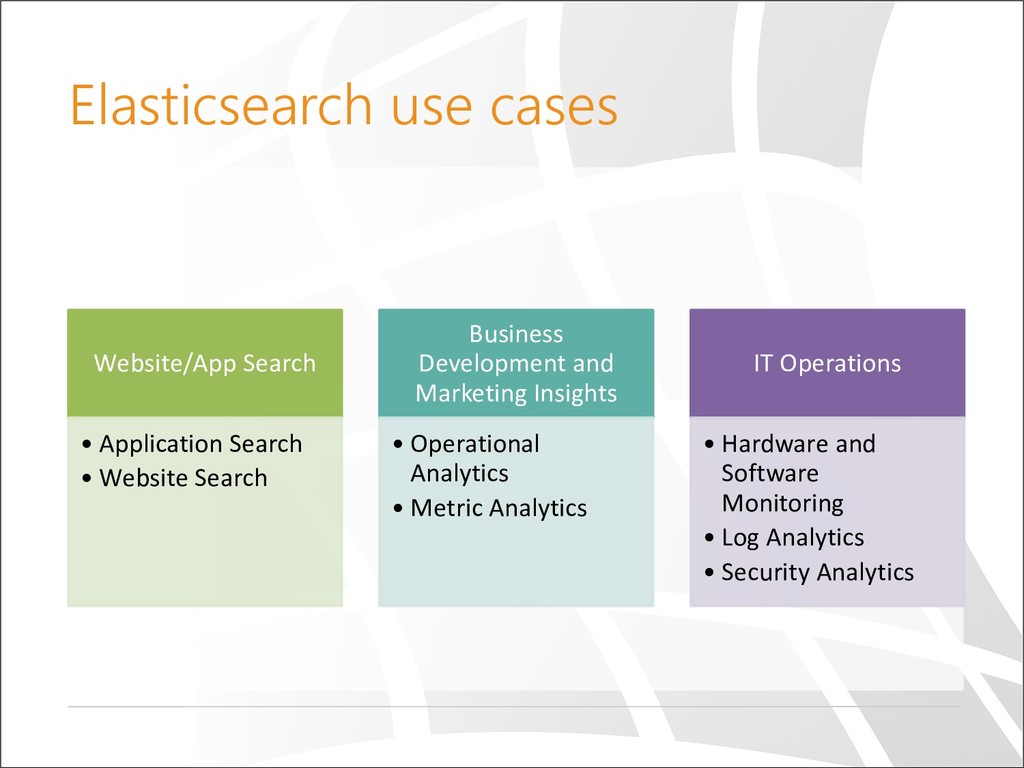 Elasticsearch use cases

Website/App Search

• Application Search
• Website Search

Business Development and Marketing Insights

• Operational Analytics
• Metric Analytics

IT Operations

• Hardware and Software Monitoring
• Log Analytics
• Security Analytics